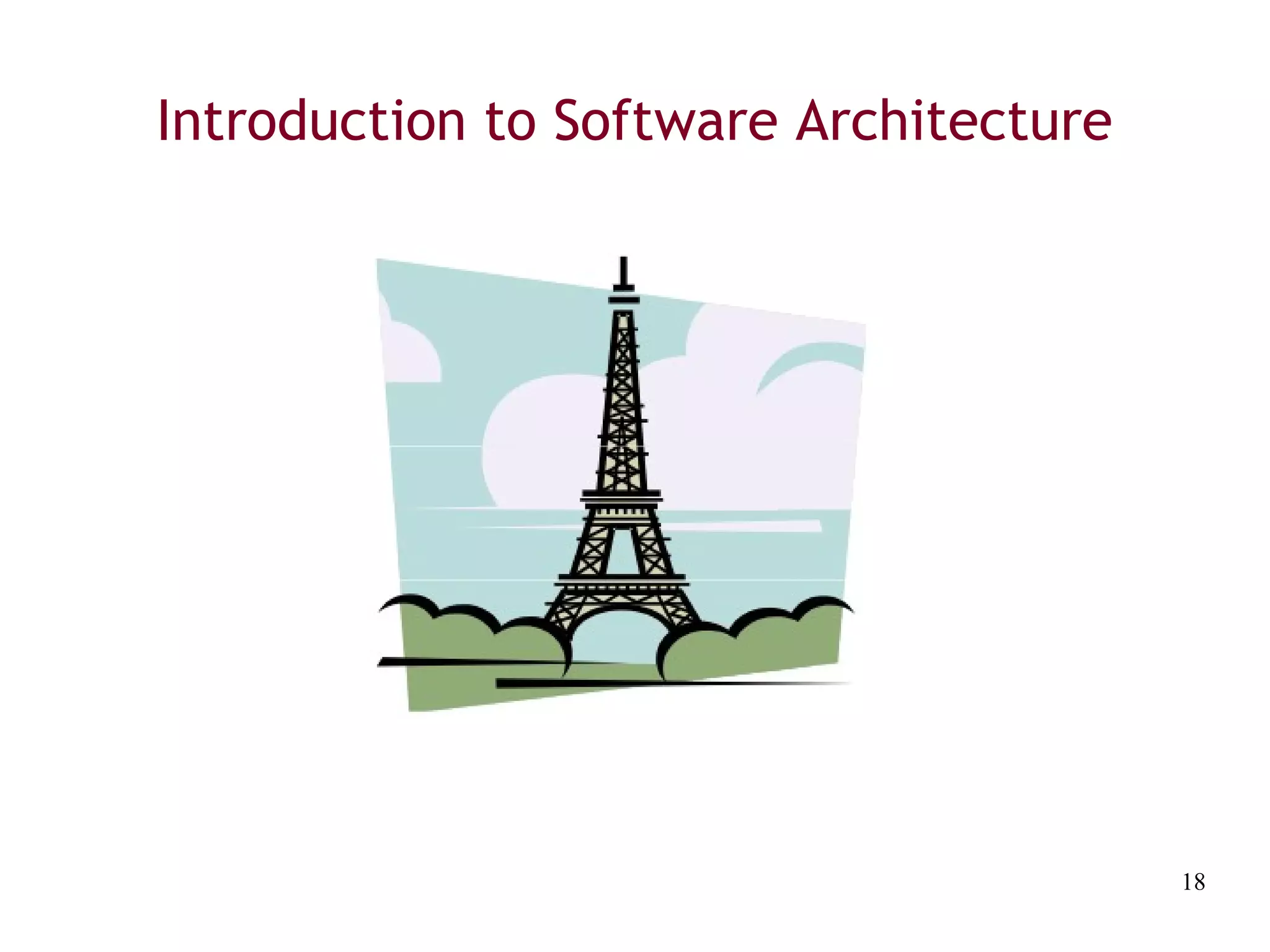 Introduction to Software Architecture

18